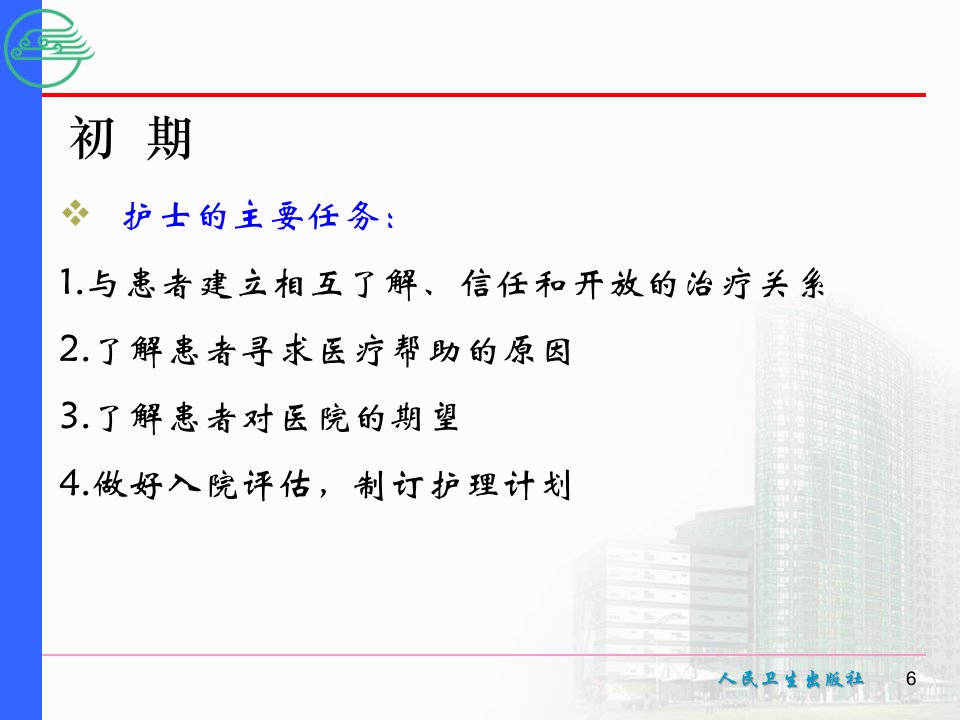 初 期

❖ 护士的主要任务：

1.与患者建立相互了解、信任和开放的治疗关系

2.了解患者寻求医疗帮助的原因

3.了解患者对医院的期望

4.做好入院评估，制订护理计划

人民卫生出版社 6